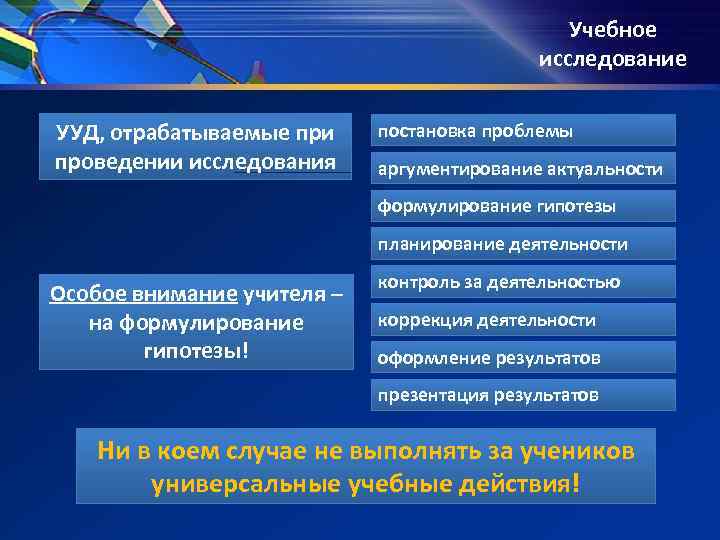 Учебное исследование

УУД, отрабатываемые при проведении исследования

Особое внимание учителя – на формулирование гипотезы!

постановка проблемы

аргументирование актуальности

формулирование гипотезы

планирование деятельности

контроль за деятельностью

коррекция деятельности

оформление результатов

презентация результатов

Ни в коем случае не выполнять за учеников универсальные учебные действия!